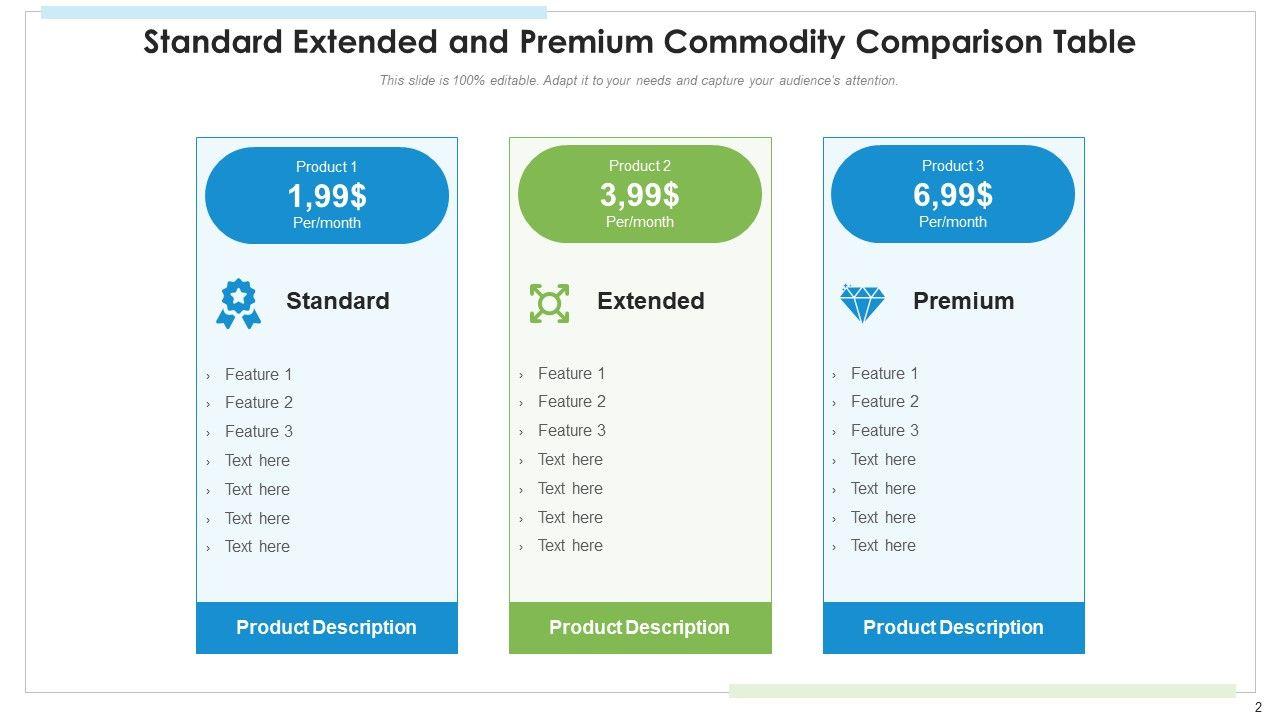 Standard Extended and Premium Commodity Comparison Table

This slide is 100% editable. Adapt it to your needs and capture your audience's attention.

Product 1
1,99$
Per/month

Standard

› Feature 1
› Feature 2
› Feature 3
› Text here
› Text here
› Text here
› Text here

Product Description

Product 2
3,99$
Per/month

Extended

› Feature 1
› Feature 2
› Feature 3
› Text here
› Text here
› Text here
› Text here

Product Description

Product 3
6,99$
Per/month

Premium

› Feature 1
› Feature 2
› Feature 3
› Text here
› Text here
› Text here
› Text here

Product Description

2